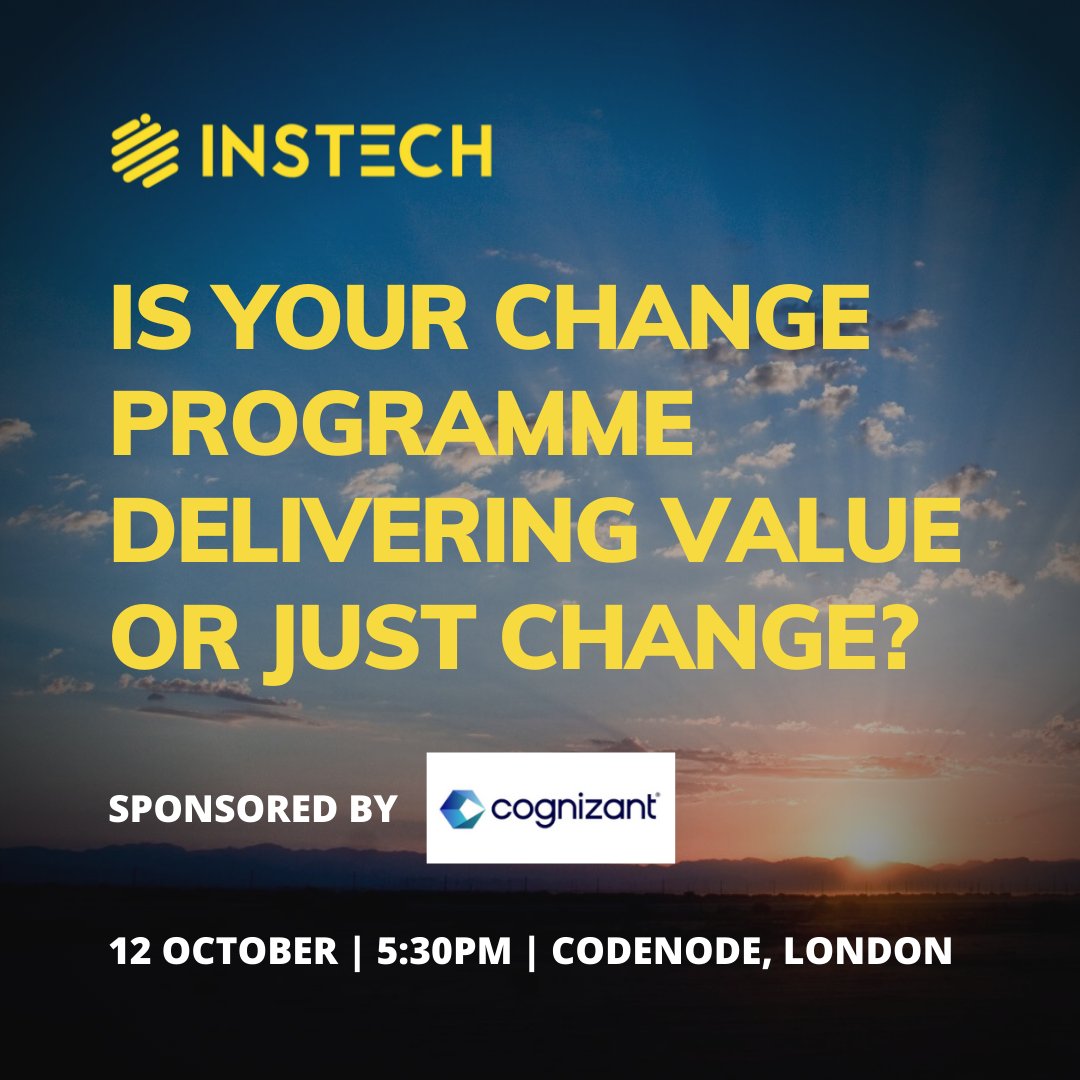 INSTECH

IS YOUR CHANGE PROGRAMME DELIVERING VALUE OR JUST CHANGE?

SPONSORED BY cognizant

12 OCTOBER | 5:30PM | CODENODE, LONDON